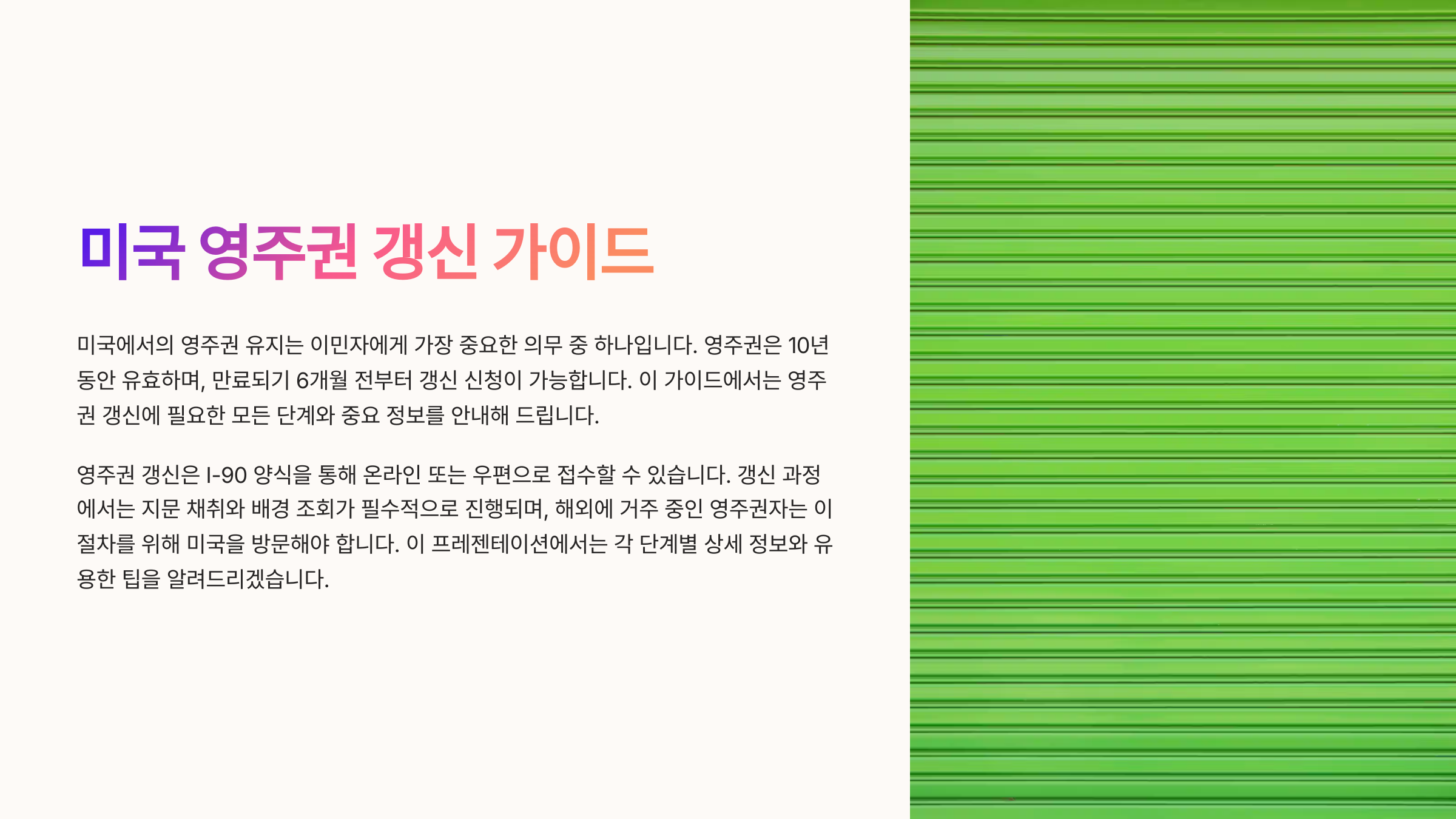 미국 영주권 갱신 가이드

미국에서의 영주권 유지는 이민자에게 가장 중요한 의무 중 하나입니다. 영주권은 10년 동안 유효하며, 만료되기 6개월 전부터 갱신 신청이 가능합니다. 이 가이드에서는 영주권 갱신에 필요한 모든 단계와 중요 정보를 안내해 드립니다.

영주권 갱신은 I-90 양식을 통해 온라인 또는 우편으로 접수할 수 있습니다. 갱신 과정에서는 지문 채취와 배경 조회가 필수적으로 진행되며, 해외에 거주 중인 영주권자는 이 절차를 위해 미국을 방문해야 합니다. 이 프레젠테이션에서는 각 단계별 상세 정보와 유용한 팁을 알려드리겠습니다.